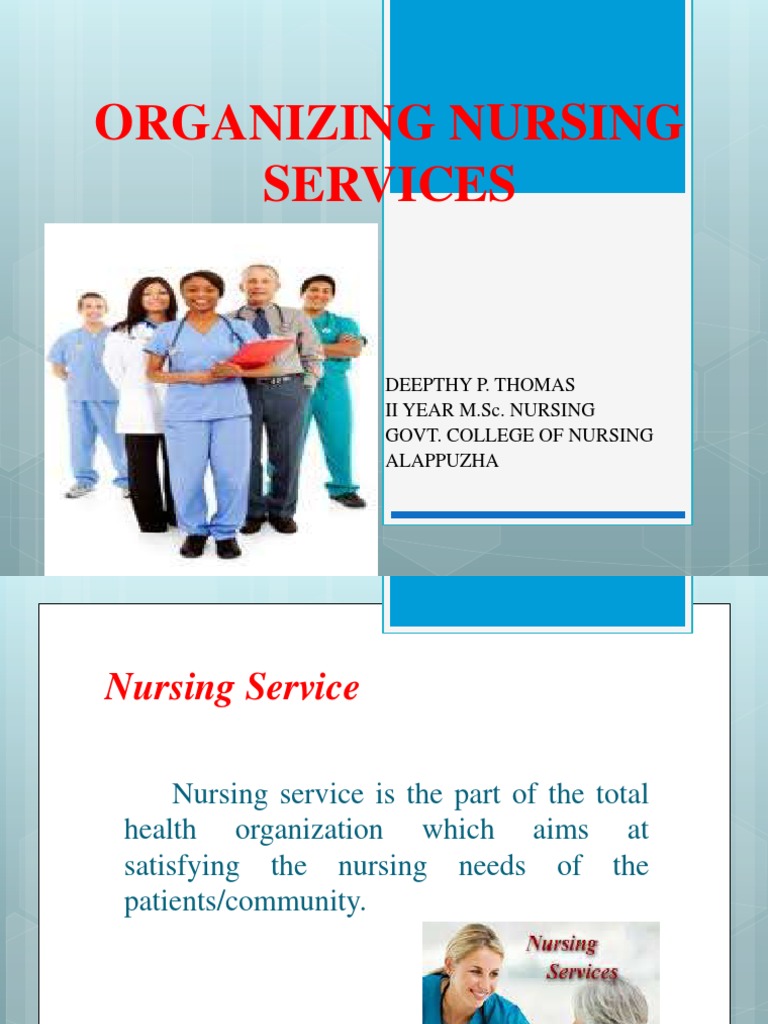 ORGANIZING NURSING SERVICES

DEEPTHY P. THOMAS
II YEAR M.Sc. NURSING
GOVT. COLLEGE OF NURSING
ALAPPUZHA

Nursing Service

Nursing service is the part of the total health organization which aims at satisfying the nursing needs of the patients/community.

Nursing Services